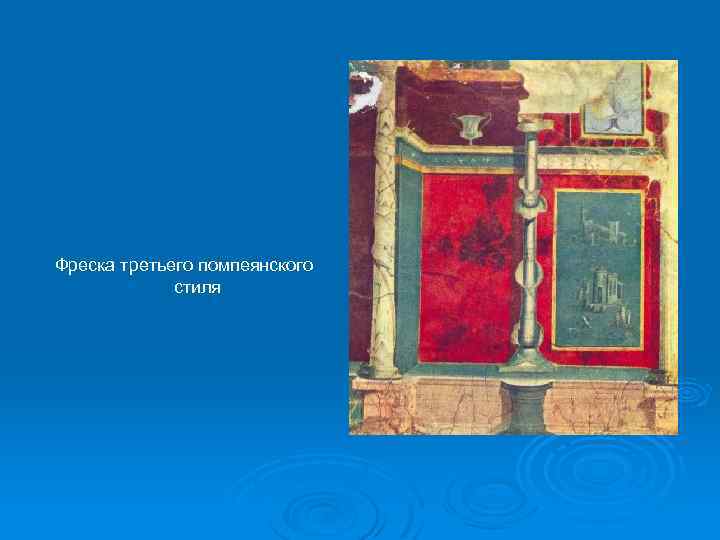 Фреска третьего помпеянского стиля